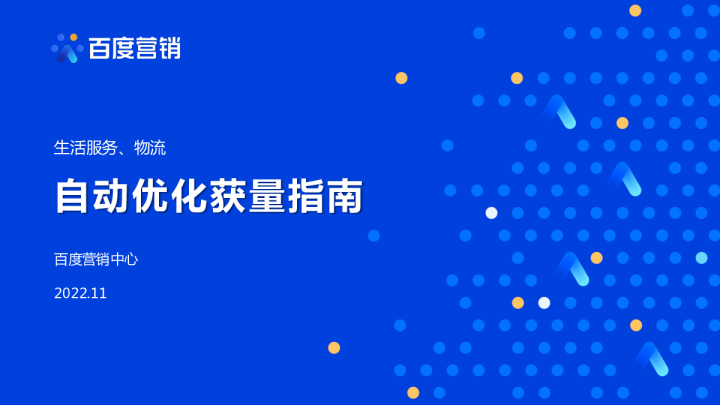 百度营销

生活服务、物流

自动优化获量指南

百度营销中心

2022.11